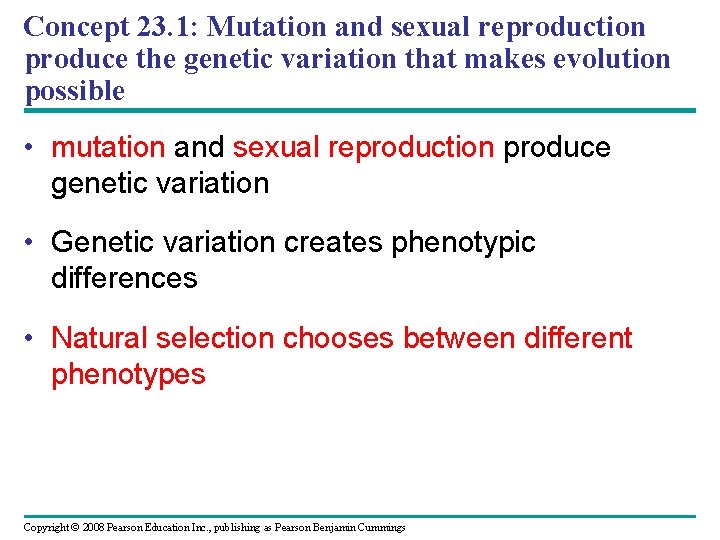 Concept 23.1: Mutation and sexual reproduction produce the genetic variation that makes evolution possible

• mutation and sexual reproduction produce genetic variation

• Genetic variation creates phenotypic differences

• Natural selection chooses between different phenotypes

Copyright © 2008 Pearson Education Inc., publishing as Pearson Benjamin Cummings